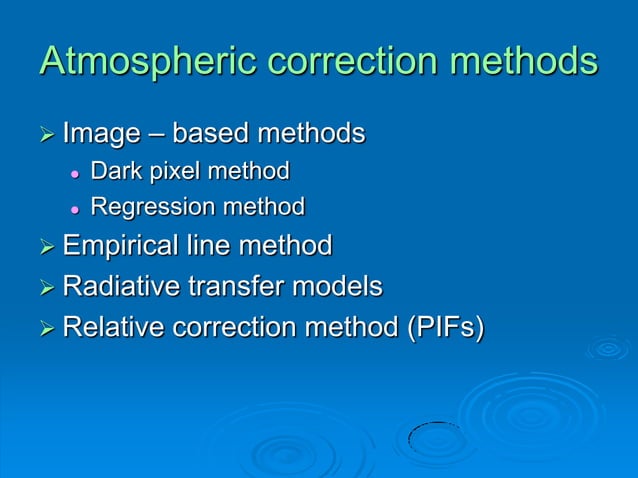 Atmospheric correction methods

➢ Image – based methods
• Dark pixel method
• Regression method
➢ Empirical line method
➢ Radiative transfer models
➢ Relative correction method (PIFs)